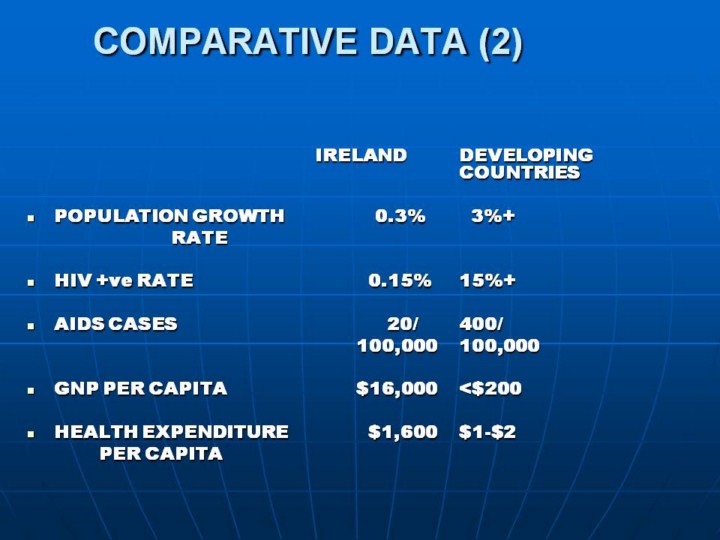 COMPARATIVE DATA (2)

|  | IRELAND | DEVELOPING COUNTRIES |
|---|---|---|
| POPULATION GROWTH RATE | 0.3% | 3%+ |
| HIV +ve RATE | 0.15% | 15%+ |
| AIDS CASES | 20/ 100,000 | 400/ 100,000 |
| GNP PER CAPITA | \$16,000 | <\$200 |
| HEALTH EXPENDITURE PER CAPITA | \$1,600 | \$1-\$2 |